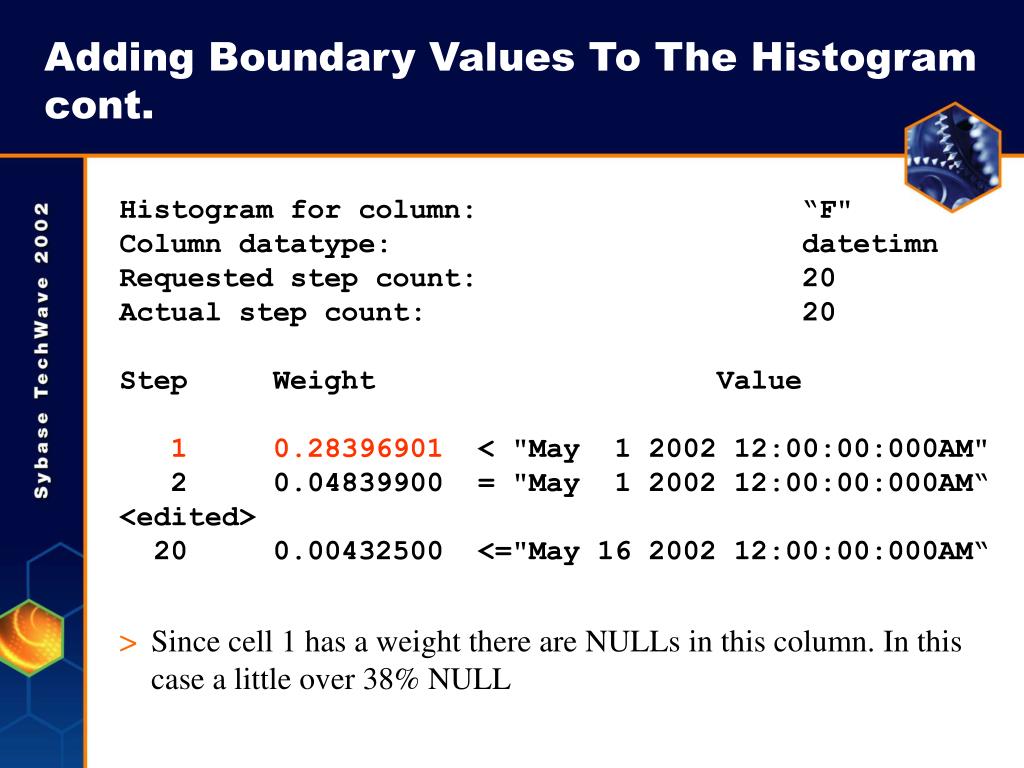 Adding Boundary Values To The Histogram cont.

Sybase TechWave 2002

Histogram for column: “F"
Column datatype: datetimn
Requested step count: 20
Actual step count: 20

Step Weight Value

1 0.28396901 < "May 1 2002 12:00:00:000AM"
2 0.04839900 = "May 1 2002 12:00:00:000AM“
<edited>
20 0.00432500 <="May 16 2002 12:00:00:000AM“

> Since cell 1 has a weight there are NULLs in this column. In this case a little over 38% NULL